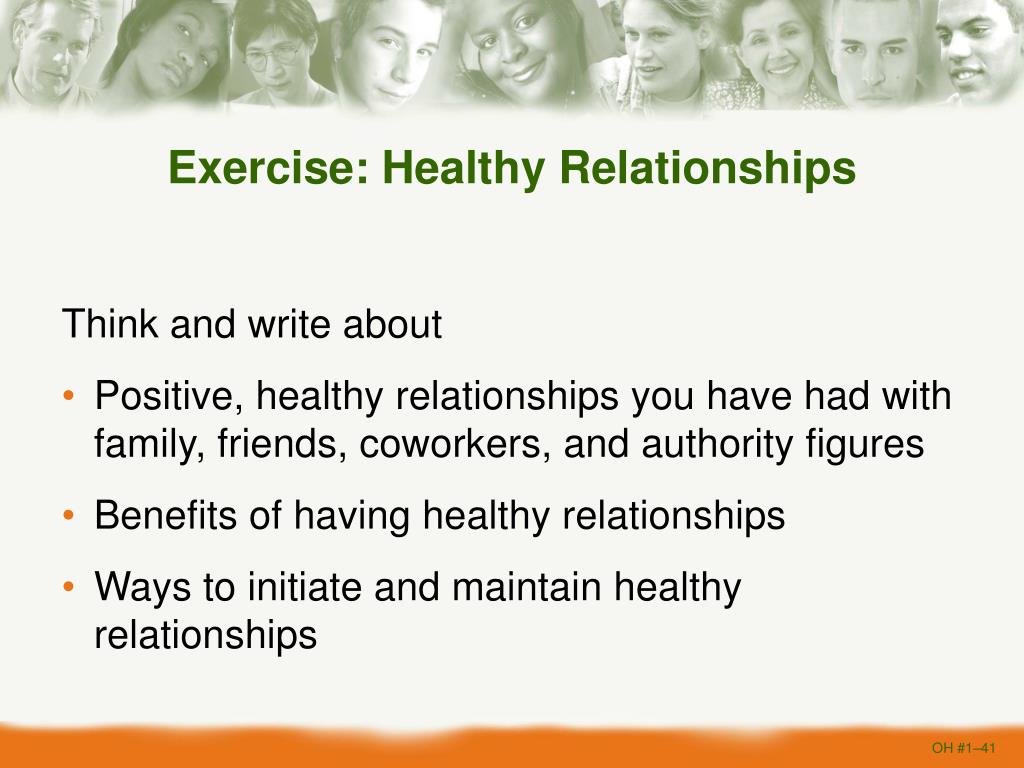 Exercise: Healthy Relationships

Think and write about

• Positive, healthy relationships you have had with family, friends, coworkers, and authority figures

• Benefits of having healthy relationships

• Ways to initiate and maintain healthy relationships

OH #1–41